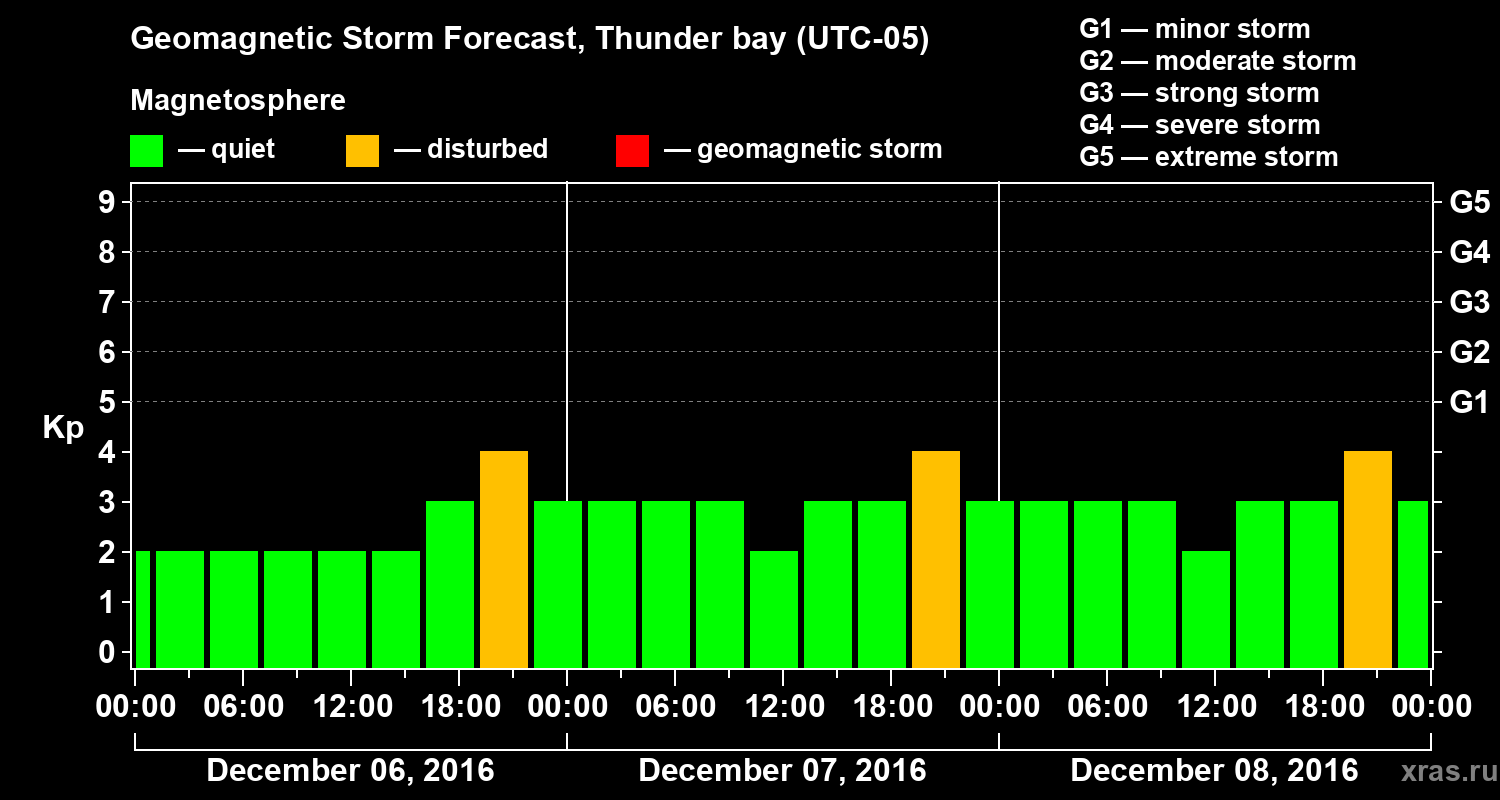 Geomagnetic Storm Forecast, Thunder bay (UTC-05)

Magnetosphere

— quiet — disturbed — geomagnetic storm

G1 — minor storm
G2 — moderate storm
G3 — strong storm
G4 — severe storm
G5 — extreme storm

Kp

9
8
7
6
5
4
3
2
1
0

G5
G4
G3
G2
G1

00:00 06:00 12:00 18:00 00:00 06:00 12:00 18:00 00:00 06:00 12:00 18:00 00:00

December 06, 2016
December 07, 2016
December 08, 2016

xras.ru